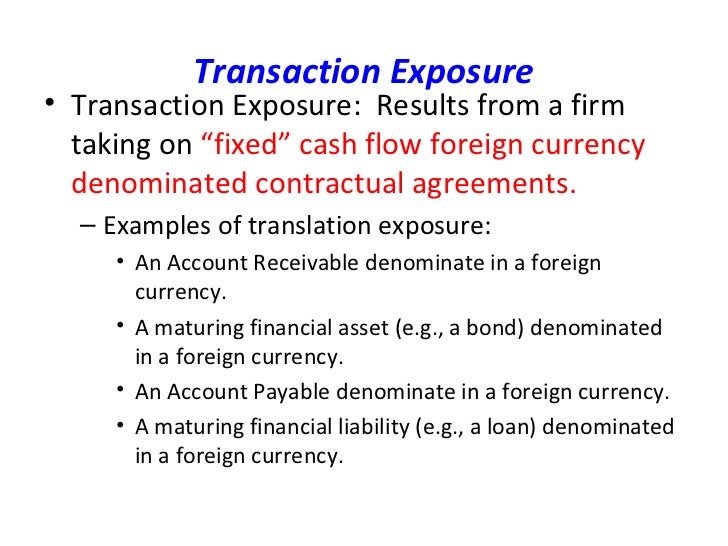 Transaction Exposure

• Transaction Exposure: Results from a firm taking on “fixed” cash flow foreign currency denominated contractual agreements.

– Examples of translation exposure:

• An Account Receivable denominate in a foreign currency.

• A maturing financial asset (e.g., a bond) denominated in a foreign currency.

• An Account Payable denominate in a foreign currency.

• A maturing financial liability (e.g., a loan) denominated in a foreign currency.